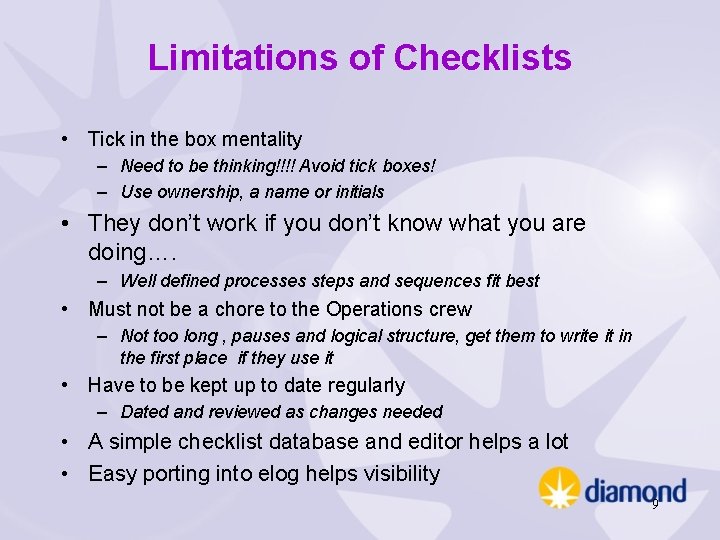 Limitations of Checklists

• Tick in the box mentality
– Need to be thinking!!!! Avoid tick boxes!
– Use ownership, a name or initials

• They don't work if you don't know what you are doing….
– Well defined processes steps and sequences fit best

• Must not be a chore to the Operations crew
– Not too long , pauses and logical structure, get them to write it in the first place if they use it

• Have to be kept up to date regularly
– Dated and reviewed as changes needed

• A simple checklist database and editor helps a lot

• Easy porting into elog helps visibility

diamond

9